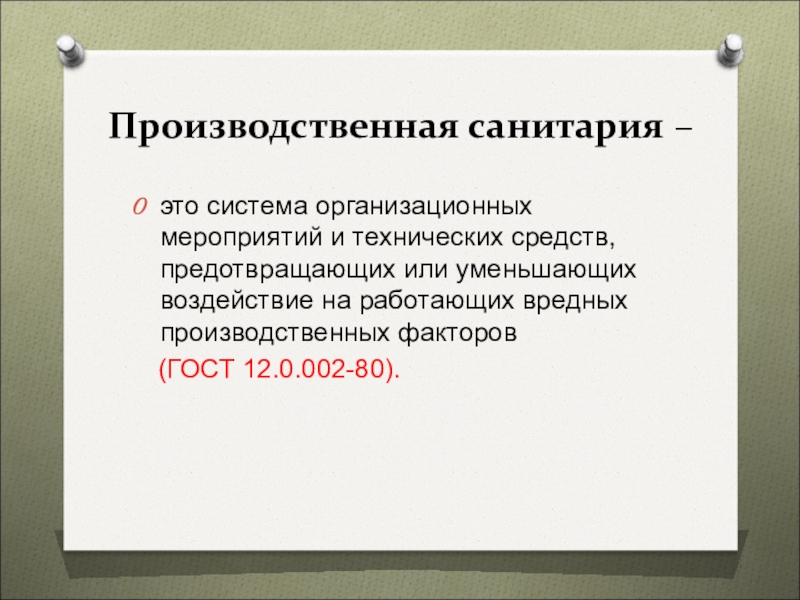 Производственная санитария –

это система организационных мероприятий и технических средств, предотвращающих или уменьшающих воздействие на работающих вредных производственных факторов

(ГОСТ 12.0.002-80).